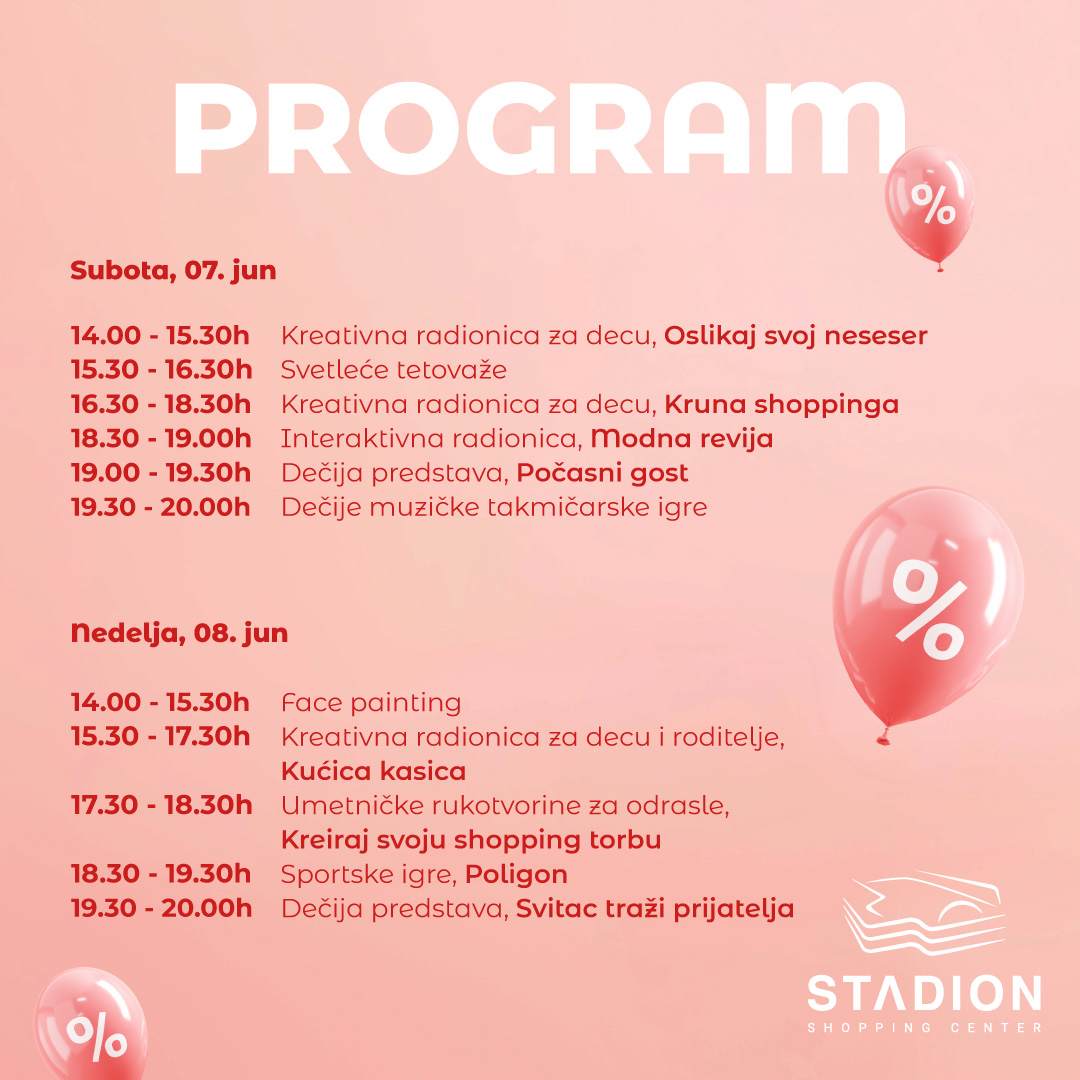 PROGRAM

%

Subota, 07. jun

14.00 - 15.30h Kreativna radionica za decu, Oslikaj svoj neseser
15.30 - 16.30h Svetleće tetovaže
16.30 - 18.30h Kreativna radionica za decu, Kruna shoppinga
18.30 - 19.00h Interaktivna radionica, Modna revija
19.00 - 19.30h Dečija predstava, Počasni gost
19.30 - 20.00h Dečije muzičke takmičarske igre

%

Nedelja, 08. jun

14.00 - 15.30h Face painting
15.30 - 17.30h Kreativna radionica za decu i roditelje, Kućica kasica
17.30 - 18.30h Umetničke rukotvorine za odrasle, Kreiraj svoju shopping torbu
18.30 - 19.30h Sportske igre, Poligon
19.30 - 20.00h Dečija predstava, Svitac traži prijatelja

%

STADION
SHOPPING CENTER